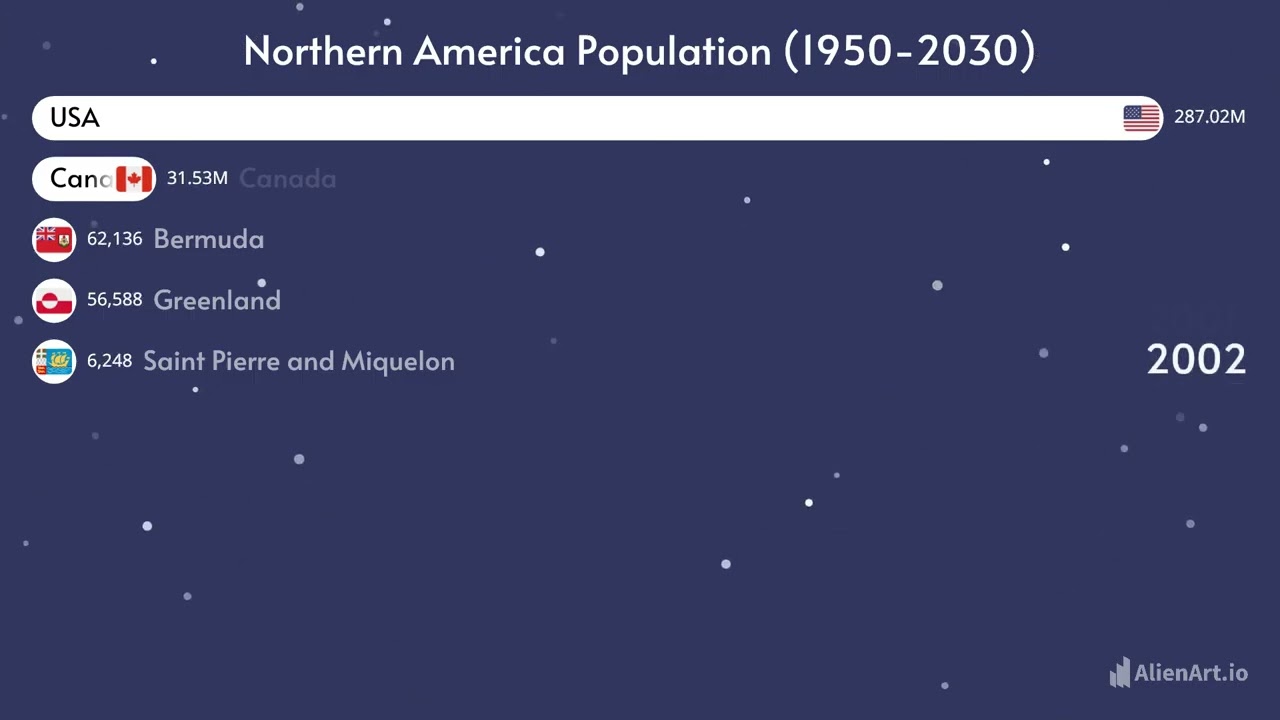 Northern America Population (1950-2030)

USA 287.02M

Cana 31.53M Canada

62,136 Bermuda

56,588 Greenland

6,248 Saint Pierre and Miquelon

2002

AlienArt.io